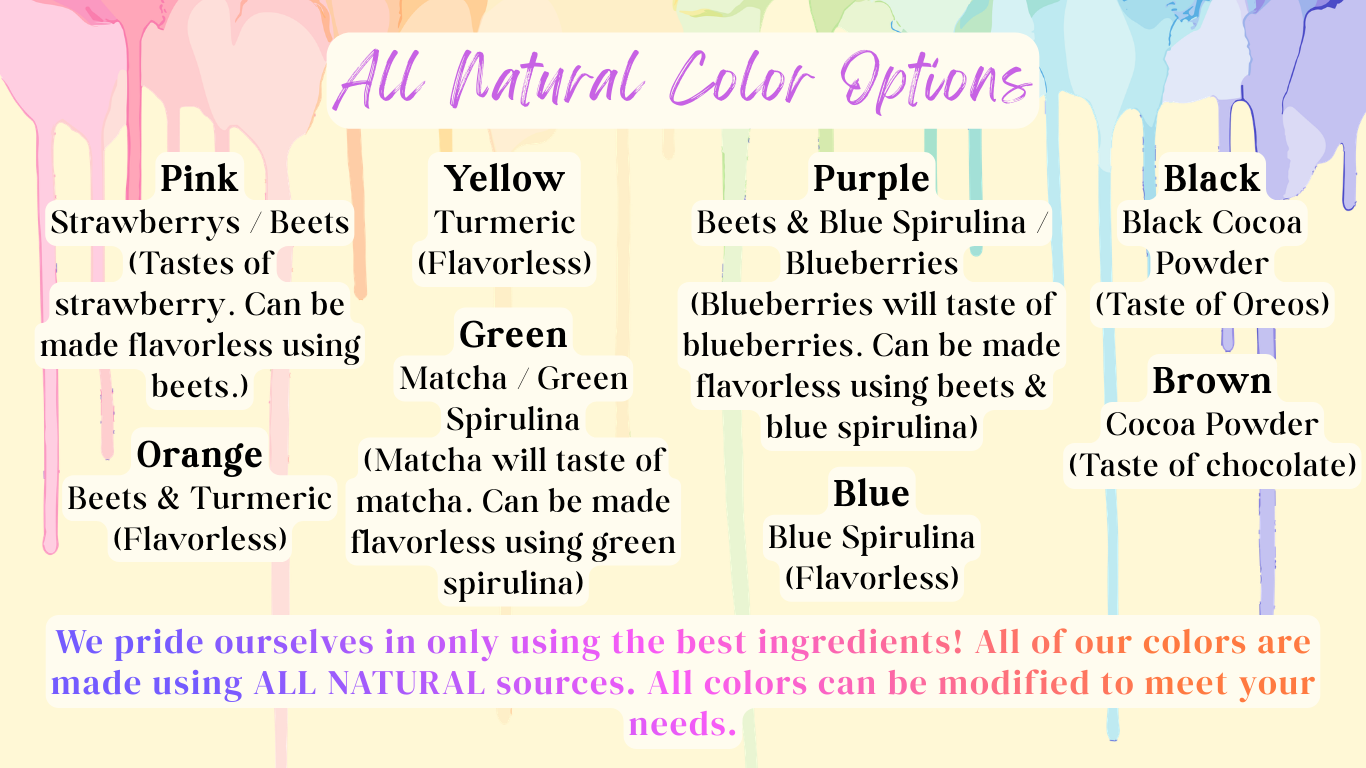 All Natural Color Options

Pink
Strawberrys / Beets (Tastes of strawberry. Can be made flavorless using beets.)

Orange
Beets & Turmeric (Flavorless)

Yellow
Turmeric (Flavorless)

Green
Matcha / Green Spirulina (Matcha will taste of matcha. Can be made flavorless using green spirulina)

Purple
Beets & Blue Spirulina / Blueberries (Blueberries will taste of blueberries. Can be made flavorless using beets & blue spirulina)

Blue
Blue Spirulina (Flavorless)

Black
Black Cocoa Powder (Taste of Oreos)

Brown
Cocoa Powder (Taste of chocolate)

We pride ourselves in only using the best ingredients! All of our colors are made using ALL NATURAL sources. All colors can be modified to meet your needs.